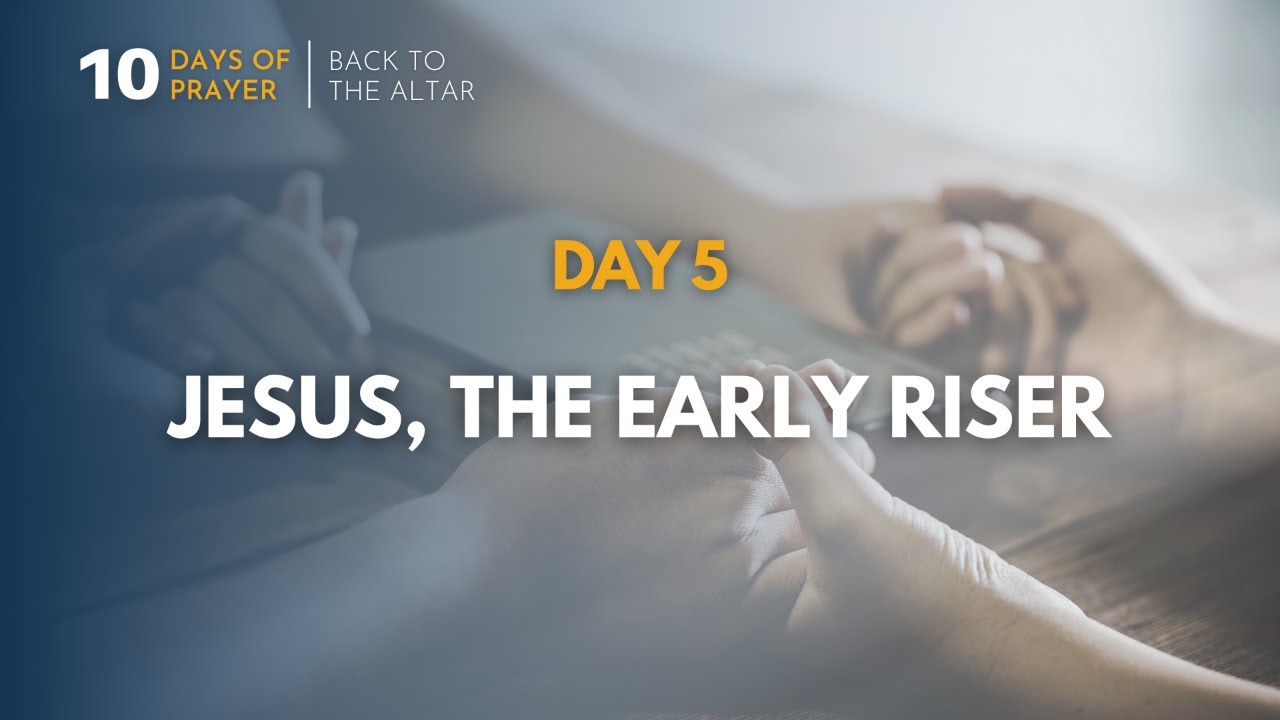 10 DAYS OF PRAYER | BACK TO THE ALTAR

DAY 5

JESUS, THE EARLY RISER